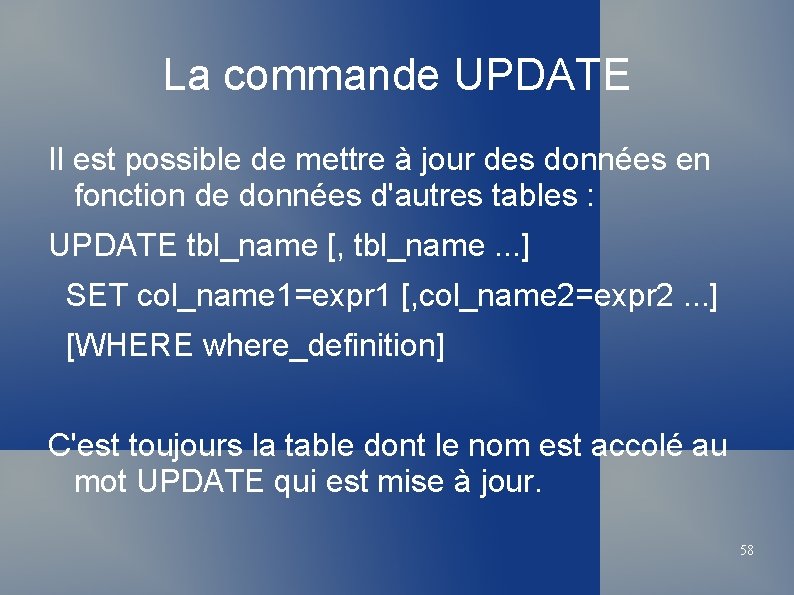 La commande UPDATE

Il est possible de mettre à jour des données en fonction de données d'autres tables :

UPDATE tbl_name [, tbl_name ...]

SET col_name1=expr1 [,col_name2=expr2 ...]

[WHERE where_definition]

C'est toujours la table dont le nom est accolé au mot UPDATE qui est mise à jour.

58